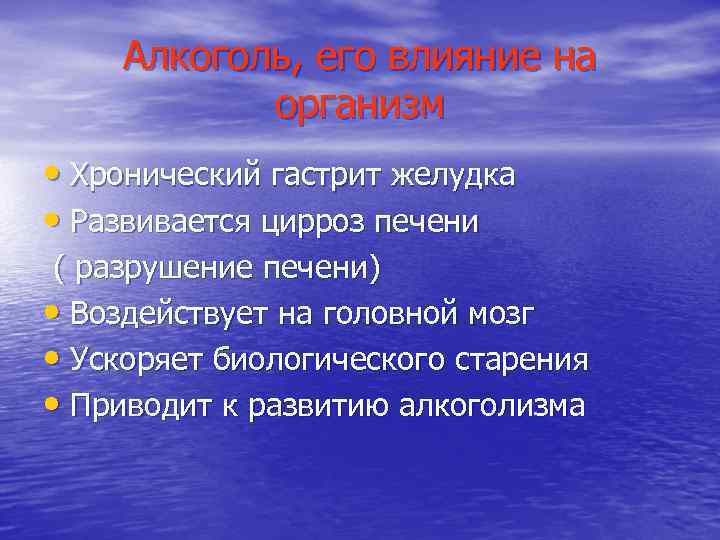 Алкоголь, его влияние на организм

• Хронический гастрит желудка
• Развивается цирроз печени ( разрушение печени)
• Воздействует на головной мозг
• Ускоряет биологического старения
• Приводит к развитию алкоголизма